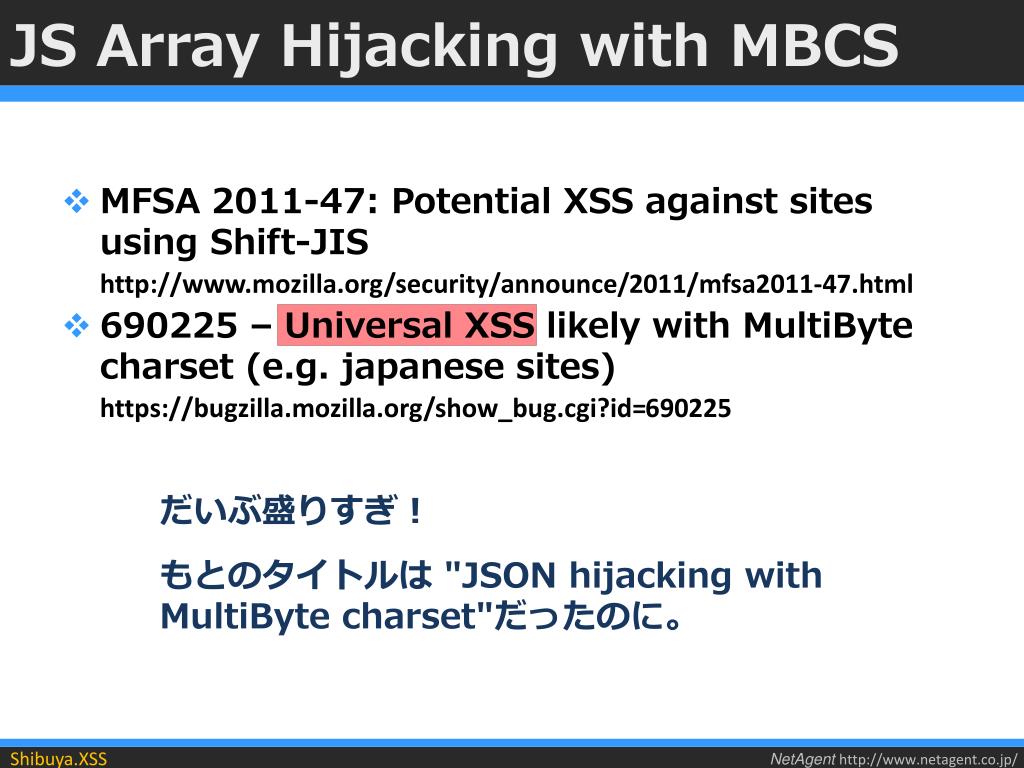 JS Array Hijacking with MBCS

❖ MFSA 2011-47: Potential XSS against sites using Shift-JIS
http://www.mozilla.org/security/announce/2011/mfsa2011-47.html

❖ 690225 – Universal XSS likely with MultiByte charset (e.g. japanese sites)
https://bugzilla.mozilla.org/show_bug.cgi?id=690225

だいぶ盛りすぎ！

もとのタイトルは "JSON hijacking with MultiByte charset"だったのに。

Shibuya.XSS

NetAgent http://www.netagent.co.jp/